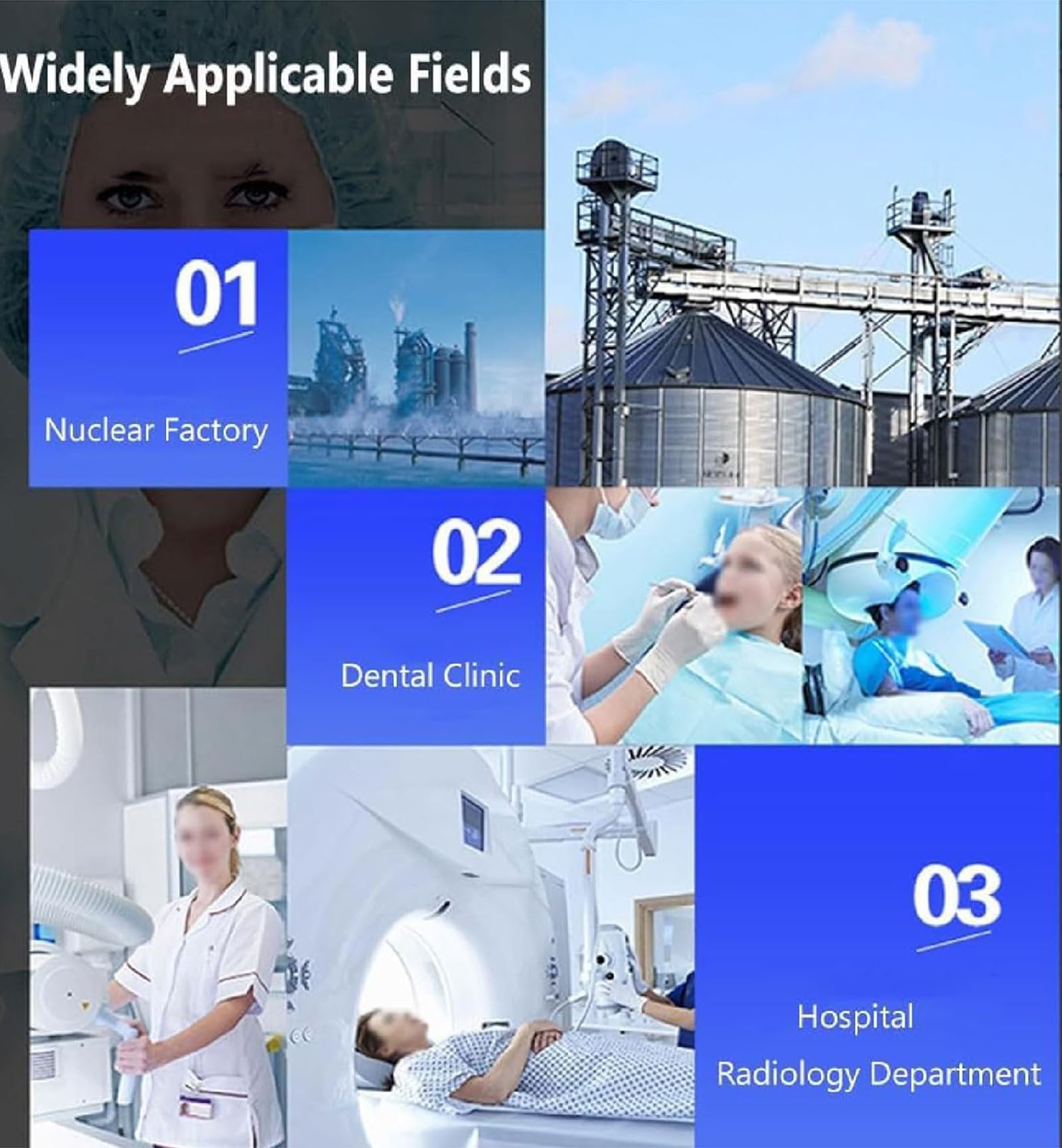 Widely Applicable Fields

01

Nuclear Factory

02

Dental Clinic

03

Hospital
Radiology Department